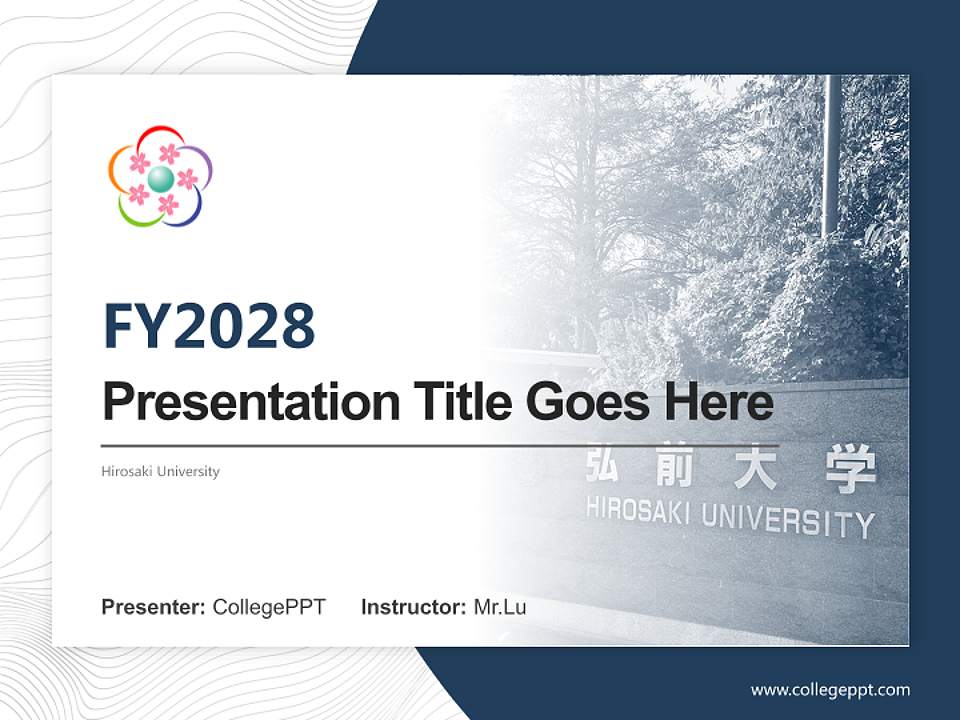 FY2028
Presentation Title Goes Here

Hirosaki University

弘前大学
HIROSAKI UNIVERSITY

Presenter: CollegePPT Instructor: Mr.Lu

www.collegeppt.com